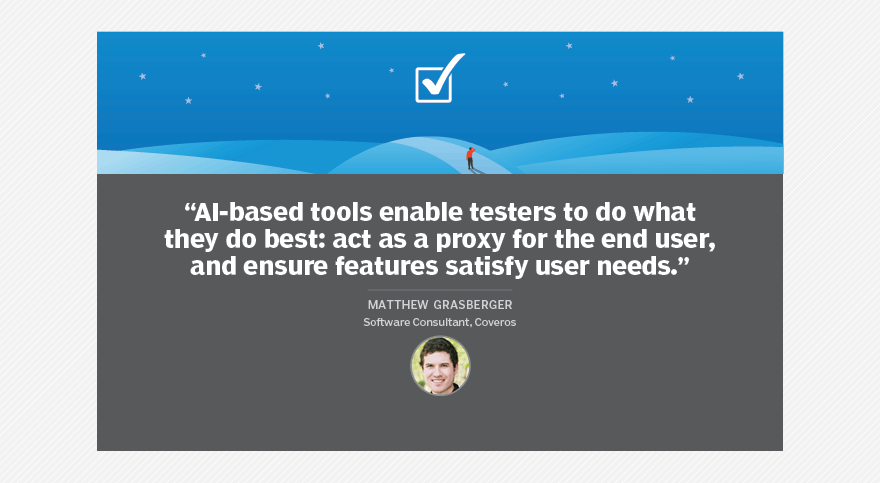 “AI-based tools enable testers to do what they do best: act as a proxy for the end user, and ensure features satisfy user needs.”

MATTHEW GRASBERGER
Software Consultant, Coveros